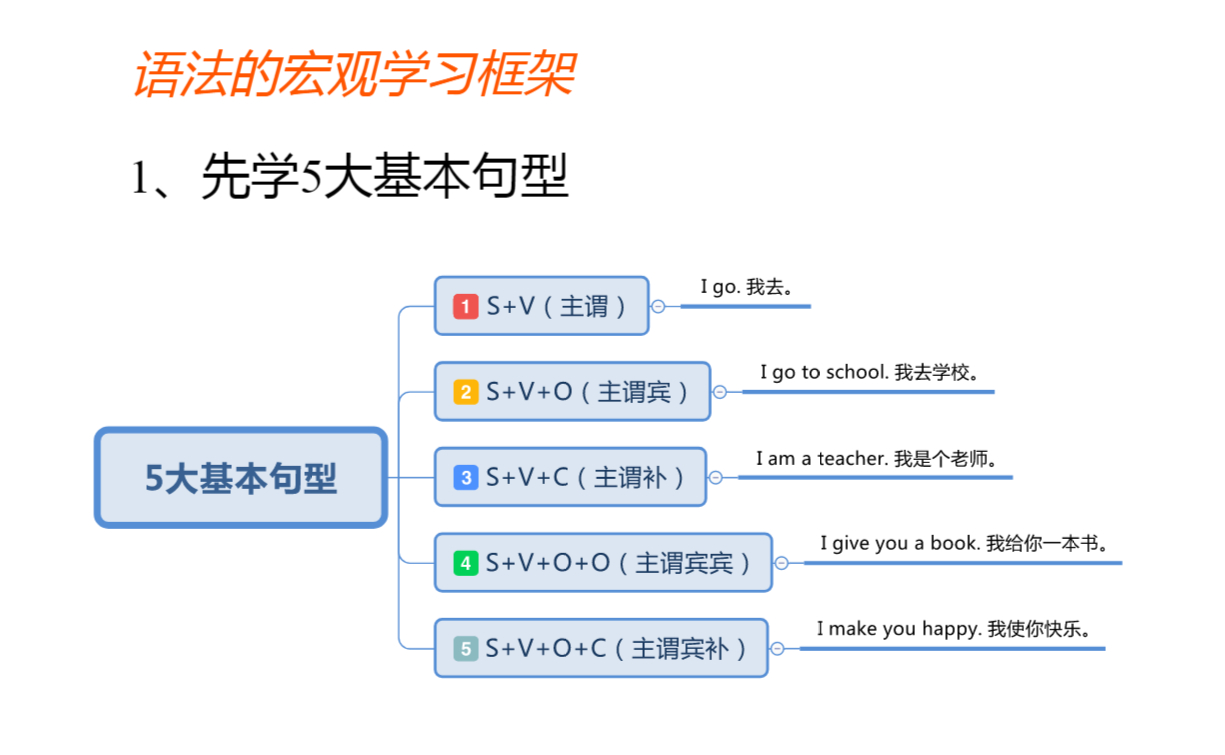 语法的宏观学习框架

1、先学5大基本句型

5大基本句型

1 S+V（主谓）
I go. 我去。

2 S+V+O（主谓宾）
I go to school. 我去学校。

3 S+V+C（主谓补）
I am a teacher. 我是个老师。

4 S+V+O+O（主谓宾宾）
I give you a book. 我给你一本书。

5 S+V+O+C（主谓宾补）
I make you happy. 我使你快乐。